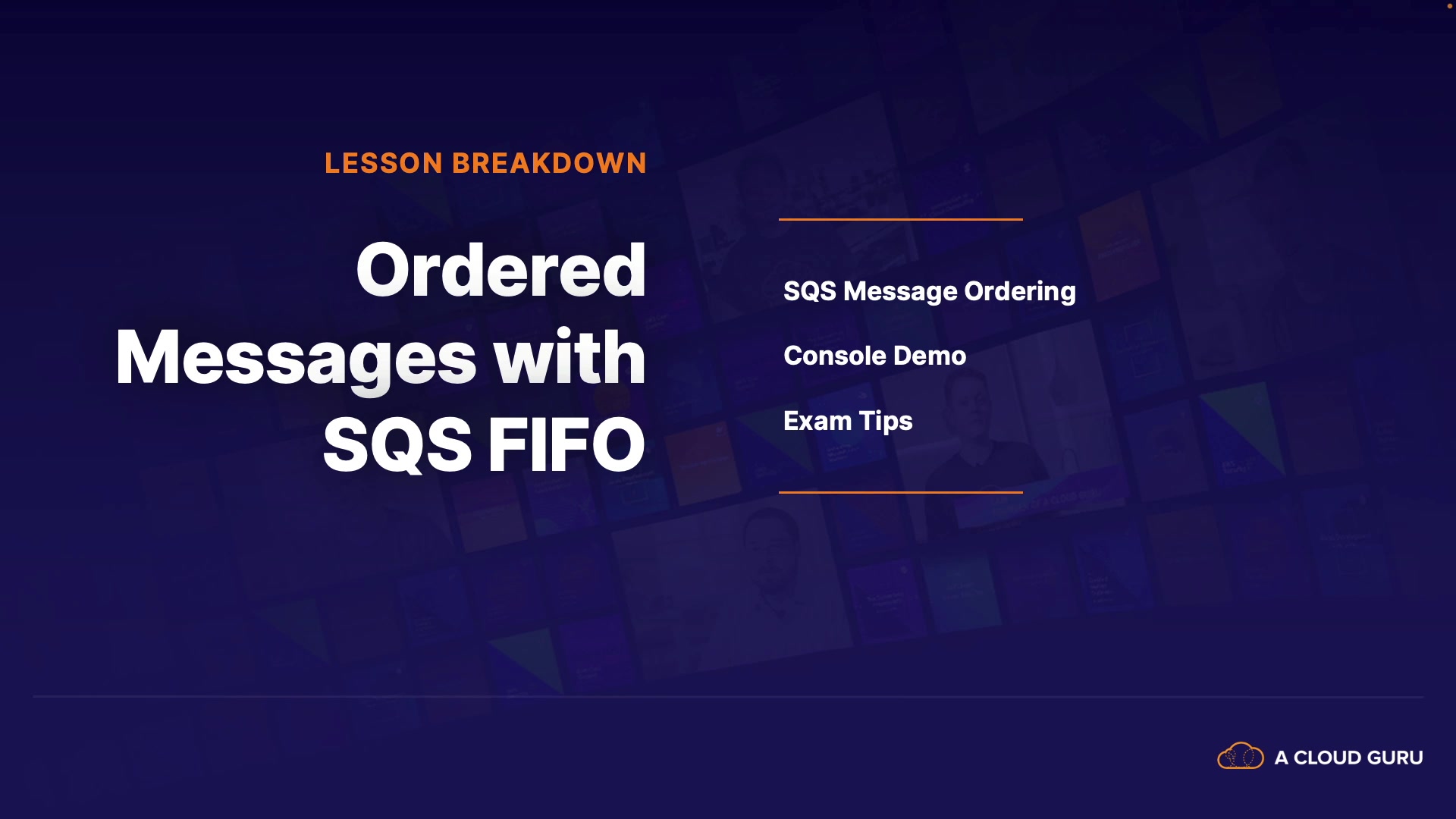 LESSON BREAKDOWN

Ordered Messages with SQS FIFO

SQS Message Ordering

Console Demo

Exam Tips

A CLOUD GURU